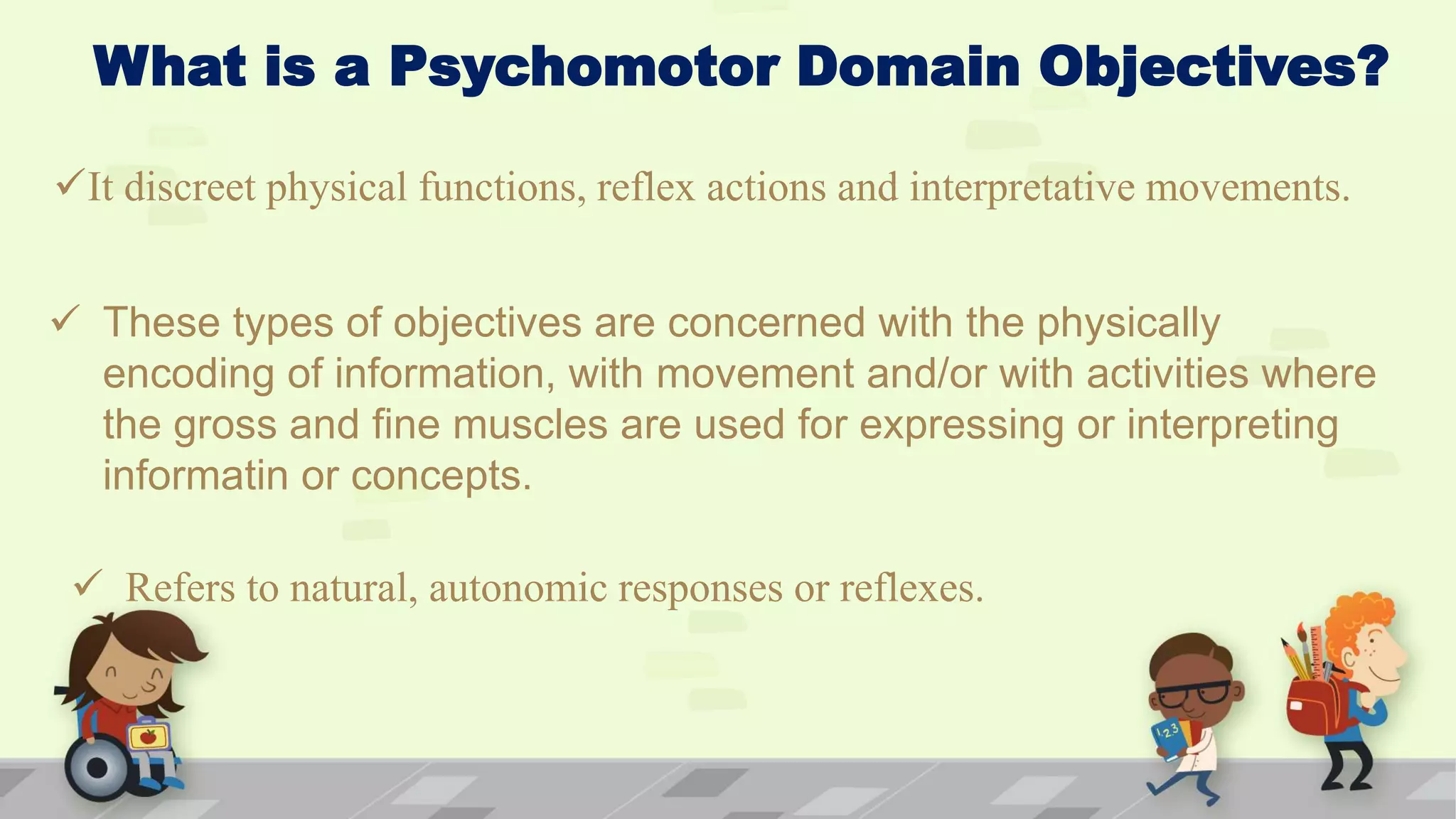 What is a Psychomotor Domain Objectives?

✓It discreet physical functions, reflex actions and interpretative movements.

✓ These types of objectives are concerned with the physically encoding of information, with movement and/or with activities where the gross and fine muscles are used for expressing or interpreting informatin or concepts.

✓ Refers to natural, autonomic responses or reflexes.

123